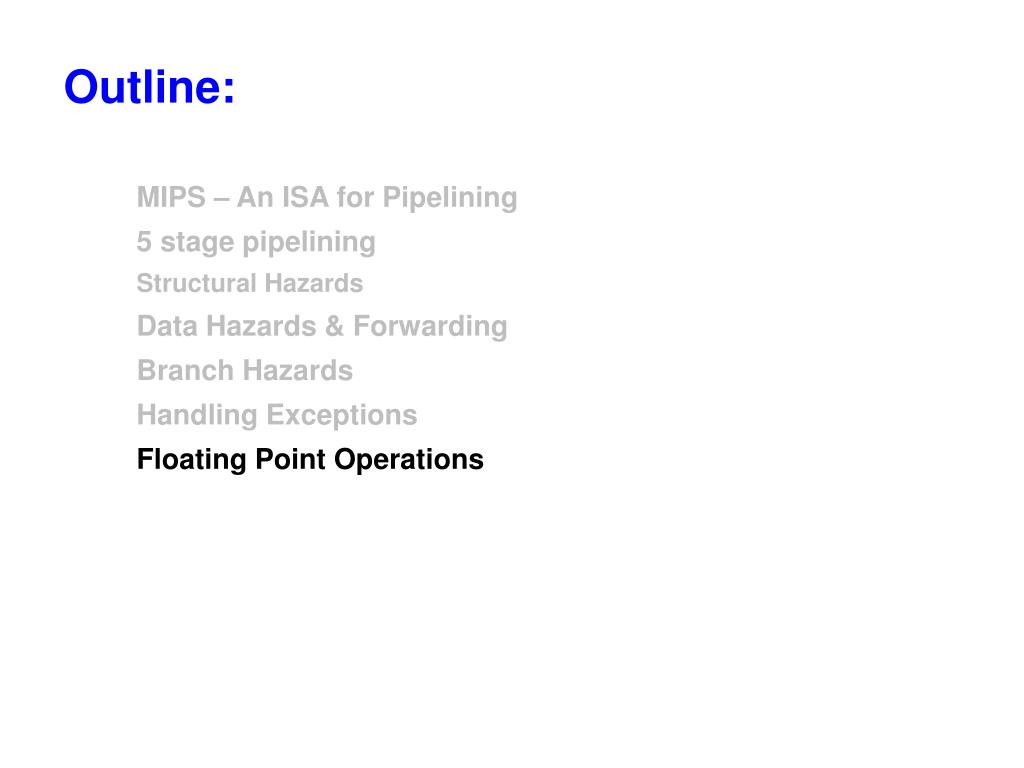 Outline:

MIPS – An ISA for Pipelining
5 stage pipelining
Structural Hazards
Data Hazards & Forwarding
Branch Hazards
Handling Exceptions
Floating Point Operations